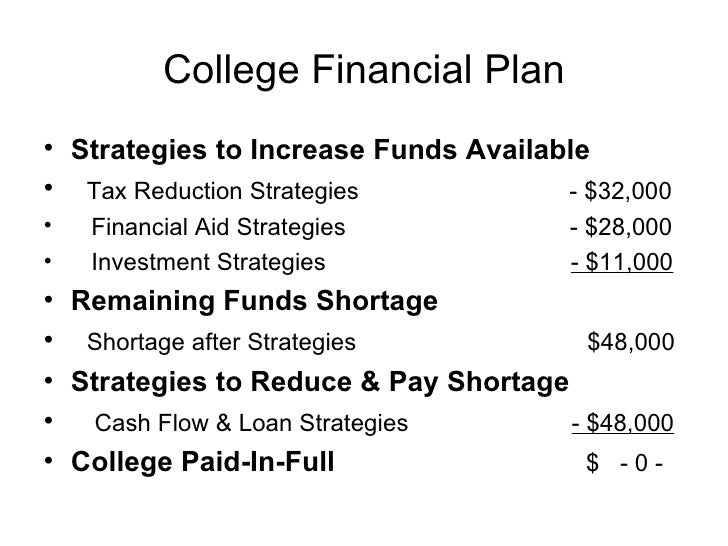 College Financial Plan

• Strategies to Increase Funds Available
• Tax Reduction Strategies - \$32,000
• Financial Aid Strategies - \$28,000
• Investment Strategies - \$11,000
• Remaining Funds Shortage
• Shortage after Strategies \$48,000
• Strategies to Reduce & Pay Shortage
• Cash Flow & Loan Strategies - \$48,000
• College Paid-In-Full \$ - 0 -